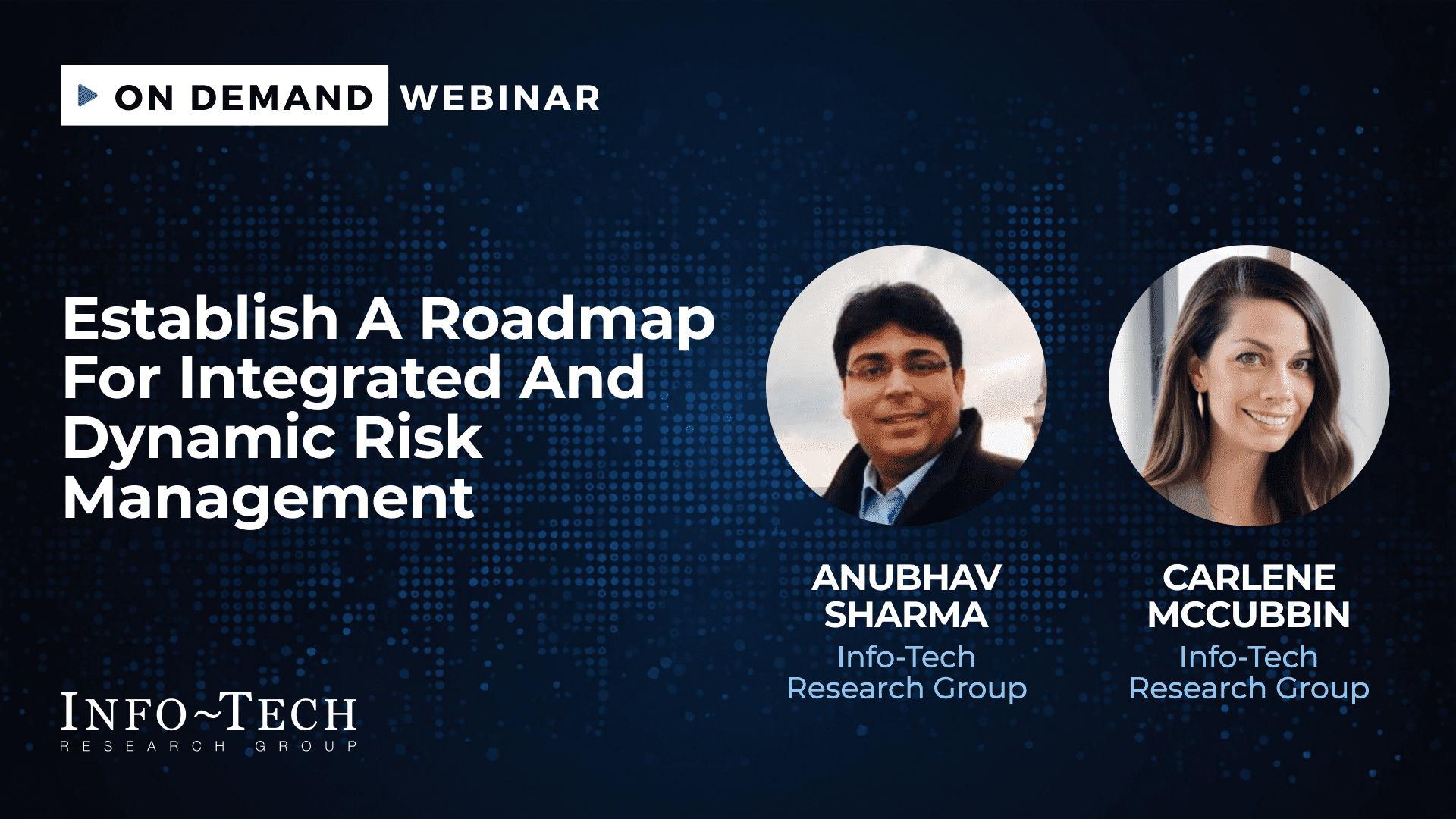 ON DEMAND WEBINAR

Establish A Roadmap For Integrated And Dynamic Risk Management

ANUBHAV SHARMA
Info-Tech Research Group

CARLENE MCCUBBIN
Info-Tech Research Group

INFO~TECH
RESEARCH GROUP